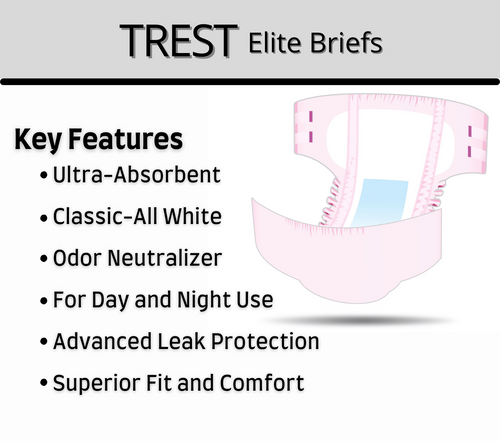 TREST Elite Briefs

Key Features

• Ultra-Absorbent
• Classic-All White
• Odor Neutralizer
• For Day and Night Use
• Advanced Leak Protection
• Superior Fit and Comfort